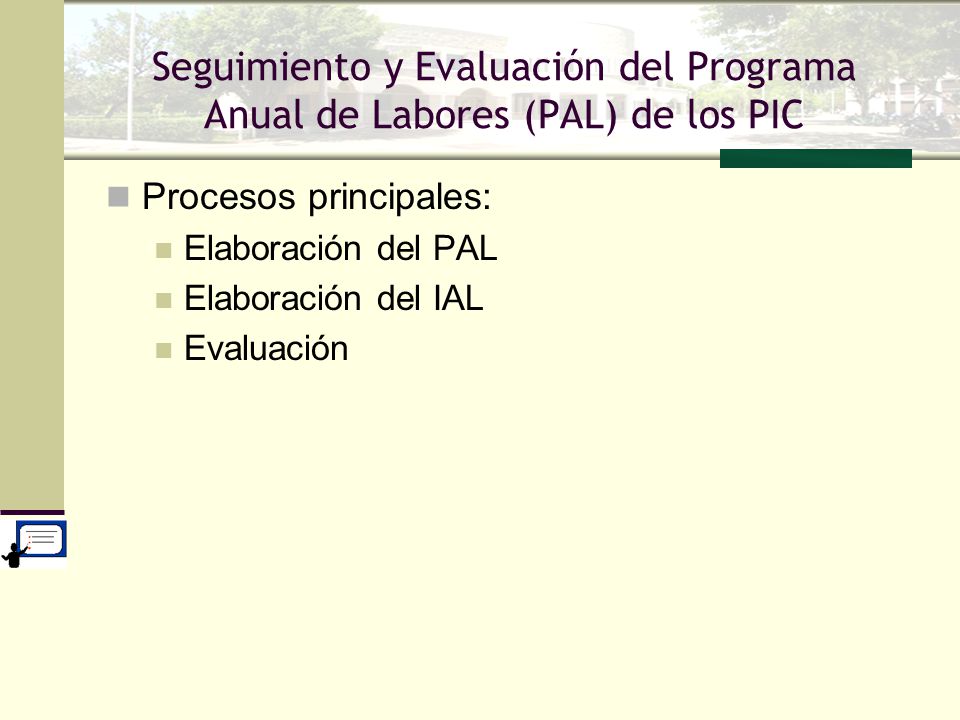 Seguimiento y Evaluación del Programa Anual de Labores (PAL) de los PIC

Procesos principales:

Elaboración del PAL

Elaboración del IAL

Evaluación